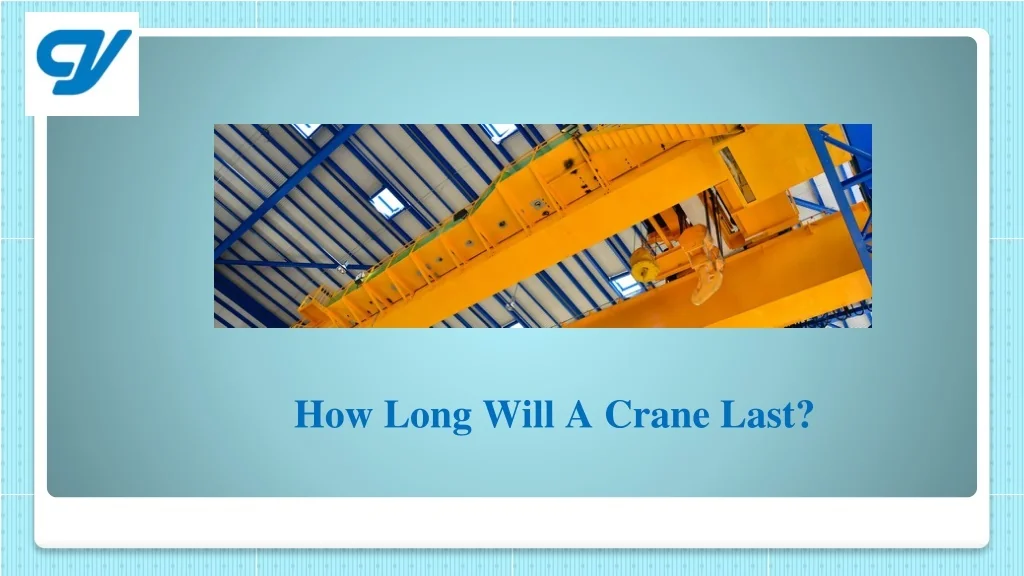 How Long Will A Crane Last?